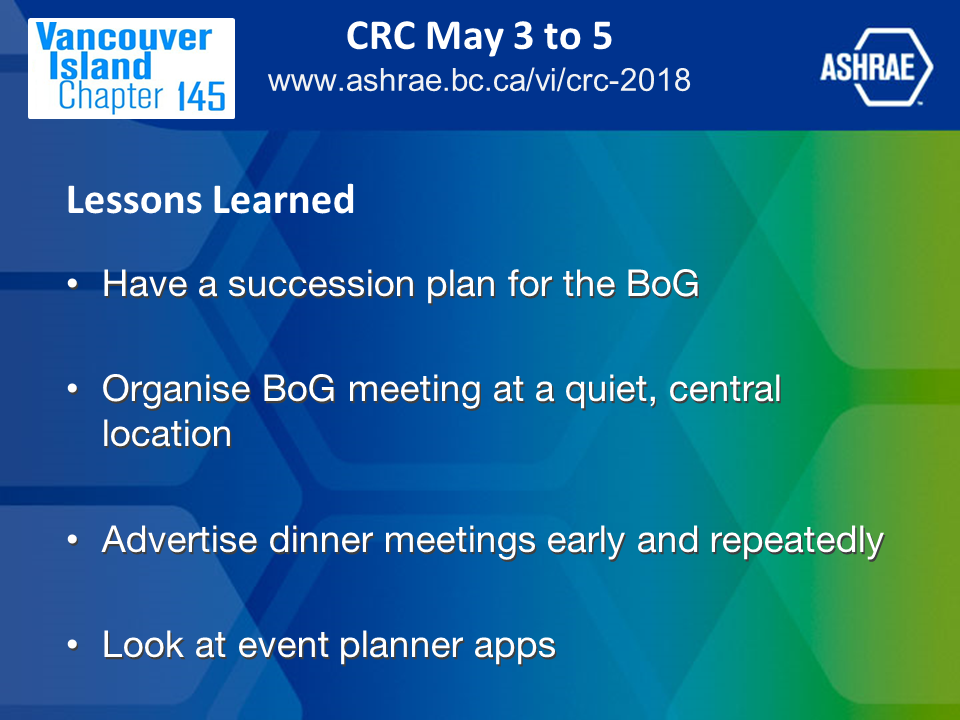 Vancouver Island Chapter 145

CRC May 3 to 5
www.ashrae.bc.ca/vi/crc-2018

ASHRAE

Lessons Learned

• Have a succession plan for the BoG

• Organise BoG meeting at a quiet, central location

• Advertise dinner meetings early and repeatedly

• Look at event planner apps